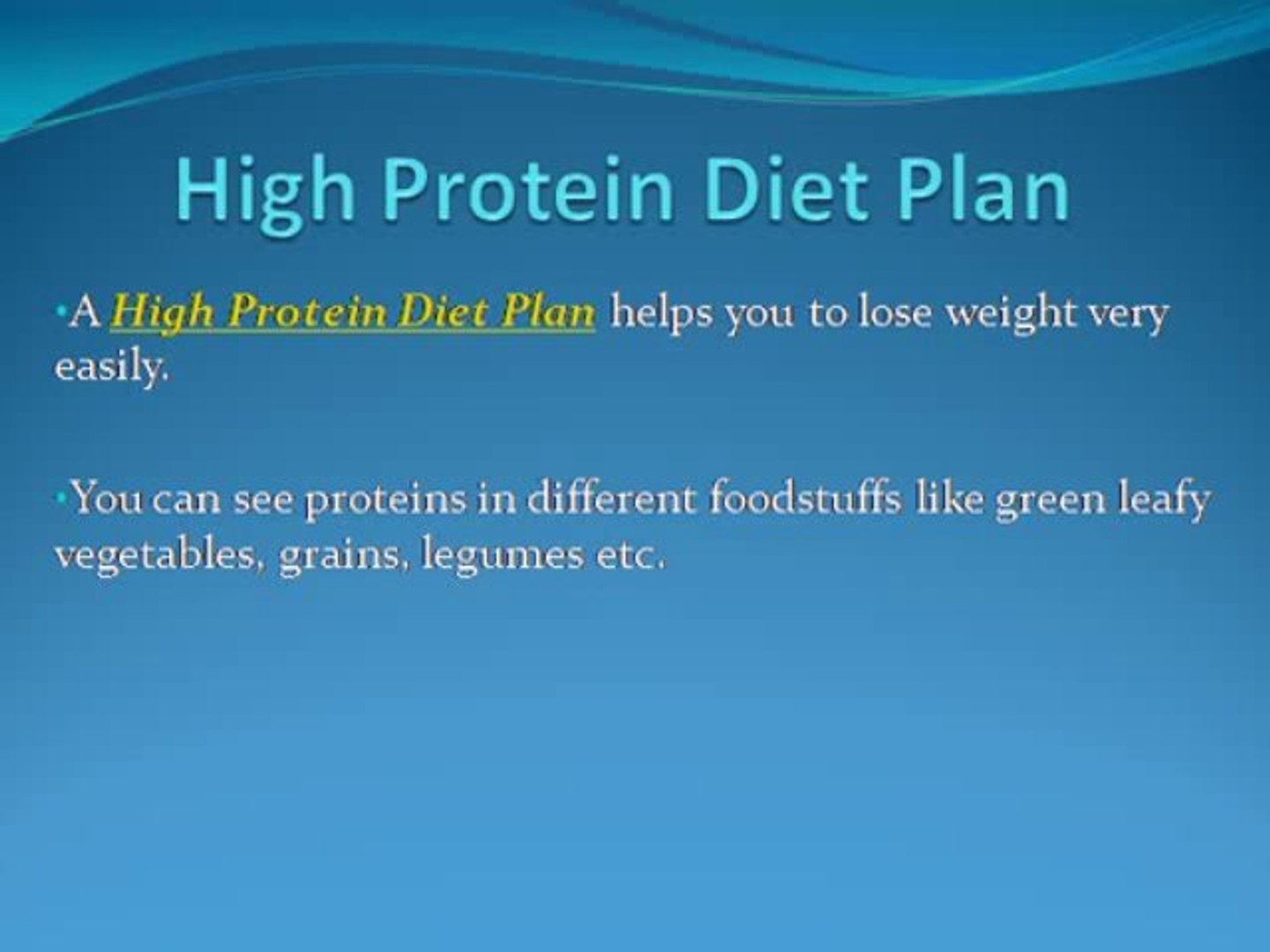 High Protein Diet Plan

•A High Protein Diet Plan helps you to lose weight very easily.

•You can see proteins in different foodstuffs like green leafy vegetables, grains, legumes etc.